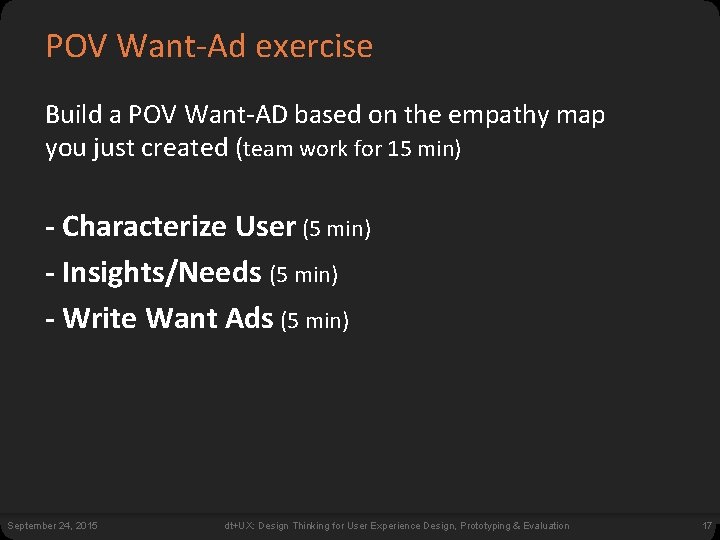 POV Want-Ad exercise

Build a POV Want-AD based on the empathy map you just created (team work for 15 min)

- Characterize User (5 min)

- Insights/Needs (5 min)

- Write Want Ads (5 min)

September 24, 2015

dt+UX: Design Thinking for User Experience Design, Prototyping & Evaluation

17